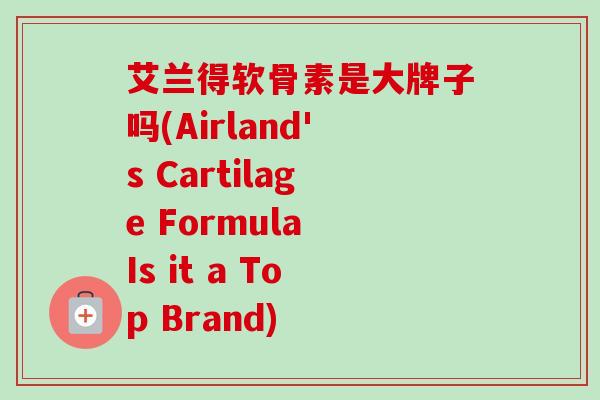 艾兰得软骨素是大牌子吗(Airland's Cartilage Formula Is it a Top Brand)